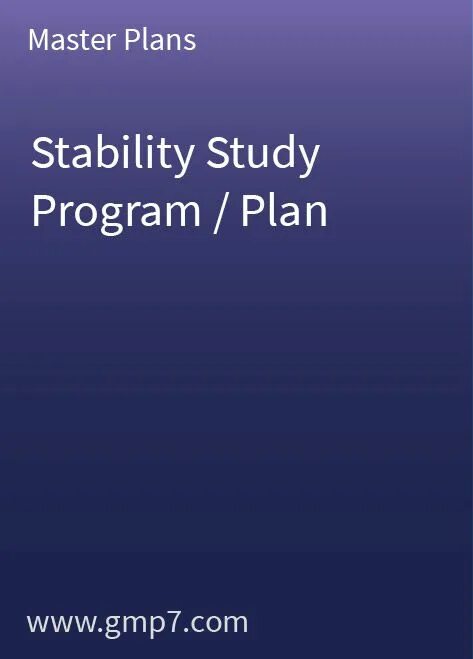 Master Plans

Stability Study Program / Plan

www.gmp7.com